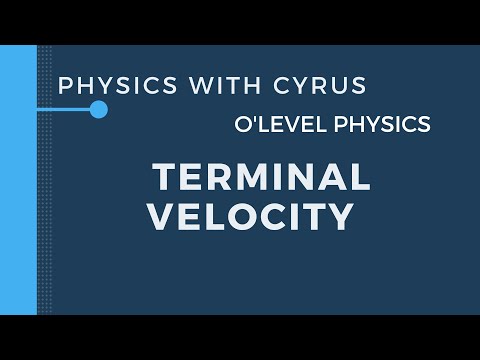 PHYSICS WITH CYRUS

O'LEVEL PHYSICS

TERMINAL VELOCITY